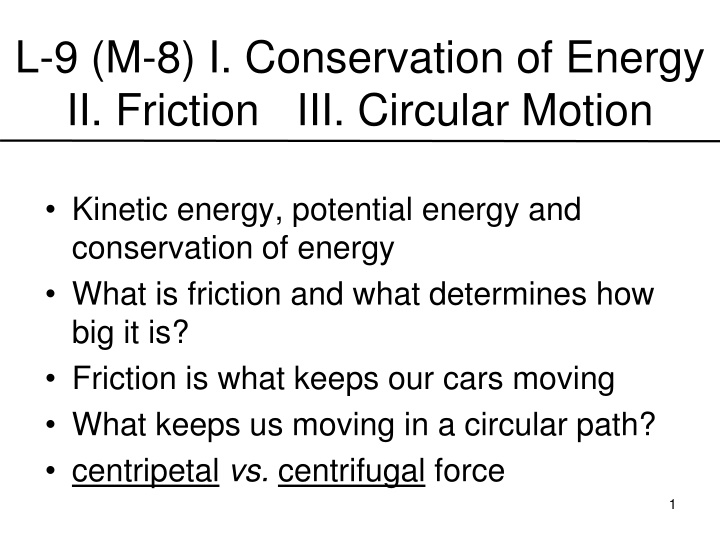 L-9 (M-8) I. Conservation of Energy II. Friction III. Circular Motion

• Kinetic energy, potential energy and conservation of energy
• What is friction and what determines how big it is?
• Friction is what keeps our cars moving
• What keeps us moving in a circular path?
• centripetal vs. centrifugal force

1